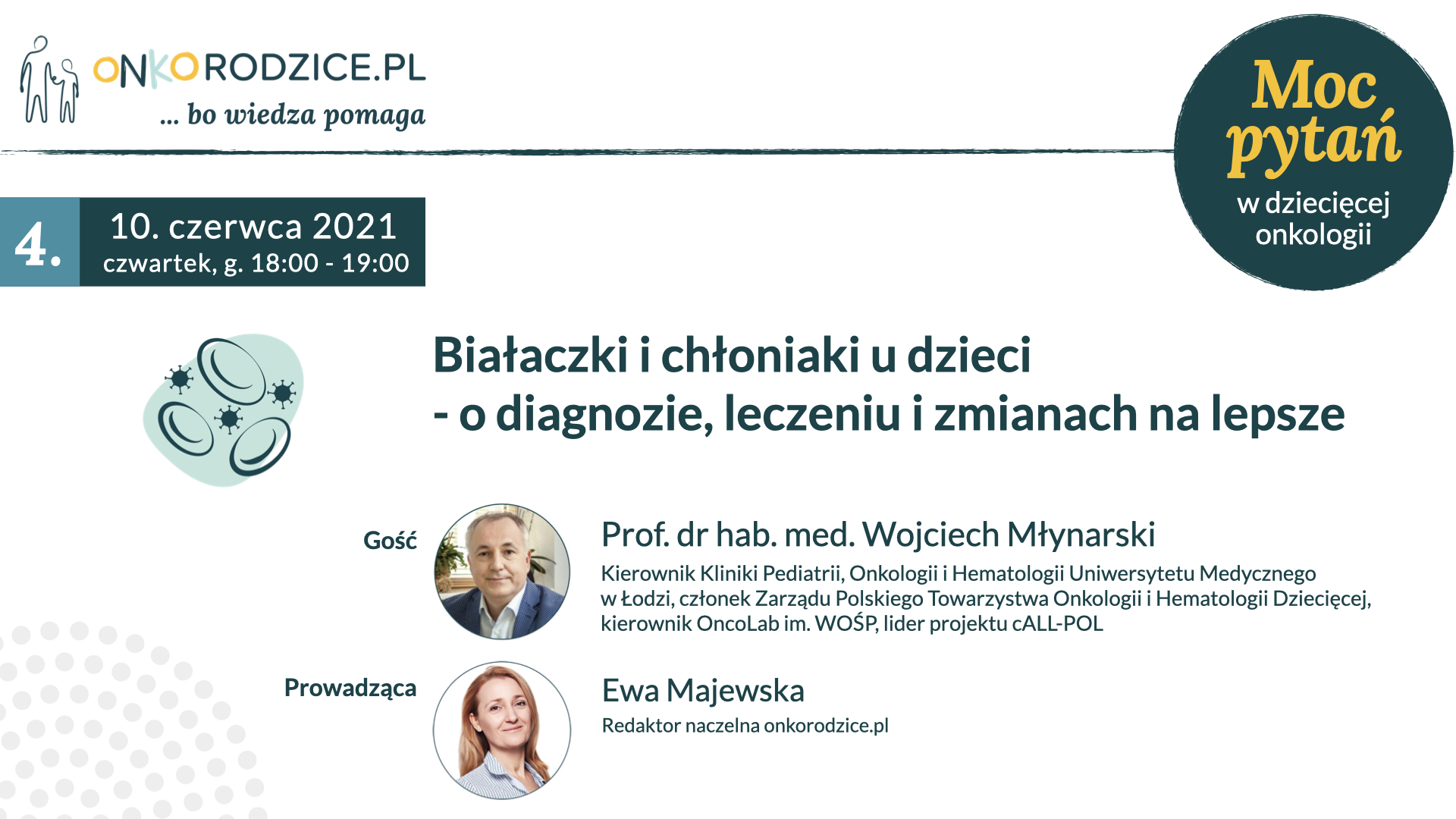 ONKORODZICE.PL
... bo wiedza pomaga

Moc pytań
w dziecięcej onkologii

4.
10. czerwca 2021
czwartek, g. 18:00 - 19:00

Białaczki i chłoniaki u dzieci
- o diagnozie, leczeniu i zmianach na lepsze

Gość
Prof. dr hab. med. Wojciech Młynarski
Kierownik Kliniki Pediatrii, Onkologii i Hematologii Uniwersytetu Medycznego w Łodzi, członek Zarządu Polskiego Towarzystwa Onkologii i Hematologii Dziecięcej, kierownik OncoLab im. WOŚP, lider projektu cALL-POL

Prowadząca
Ewa Majewska
Redaktor naczelna onkorodzice.pl